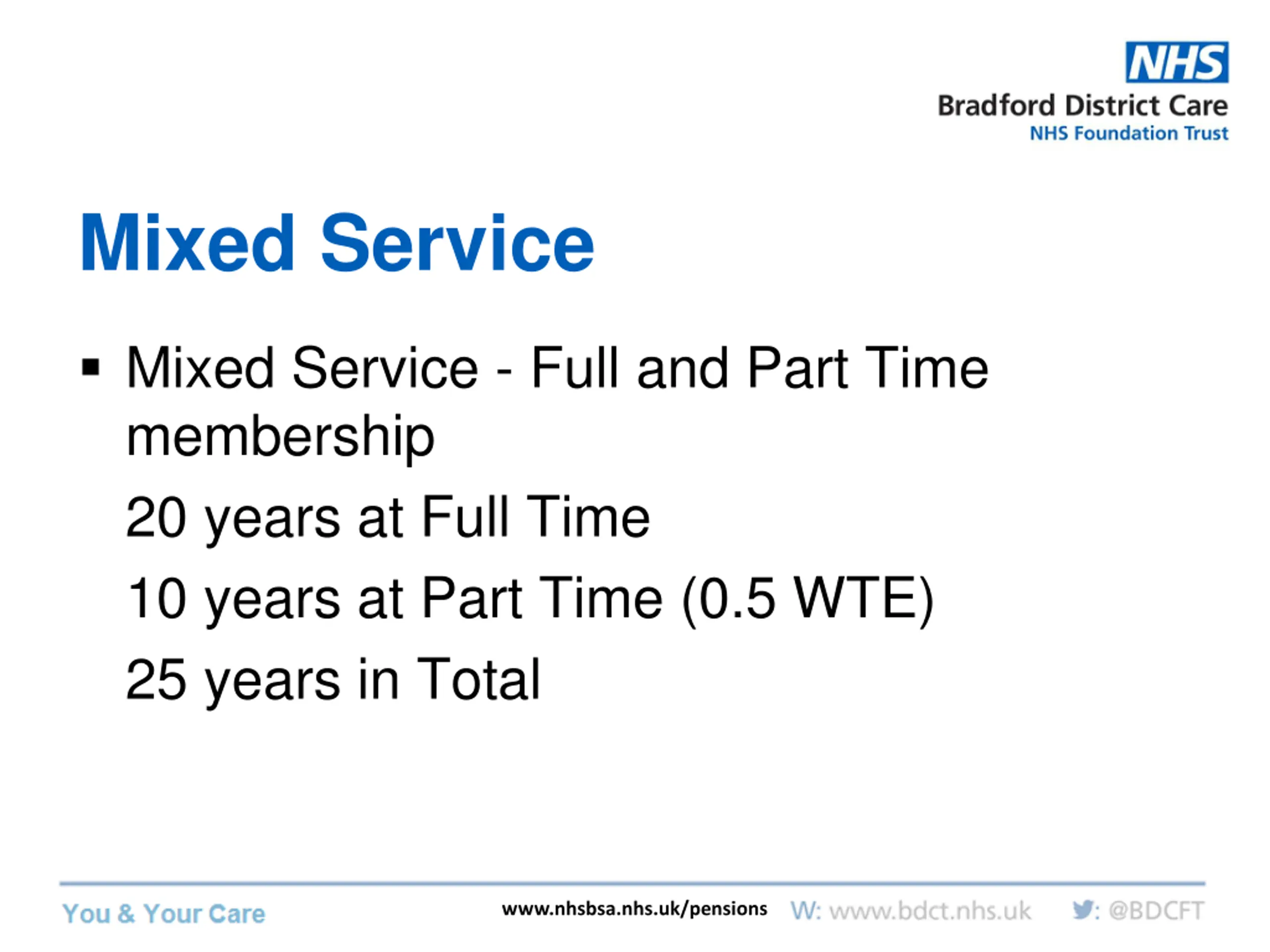 NHS
Bradford District Care
NHS Foundation Trust

Mixed Service

▪ Mixed Service - Full and Part Time membership

20 years at Full Time

10 years at Part Time (0.5 WTE)

25 years in Total

You & Your Care

www.nhsbsa.nhs.uk/pensions

W: www.bdct.nhs.uk

: @BDCFT